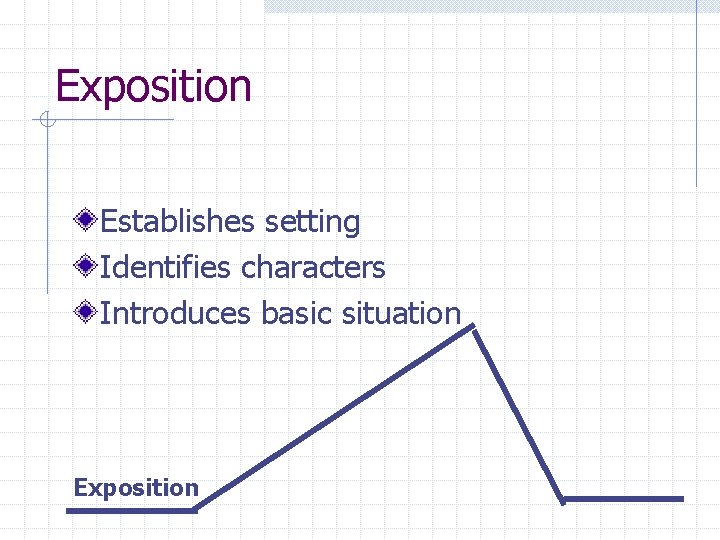 Exposition

Establishes setting
Identifies characters
Introduces basic situation

Exposition